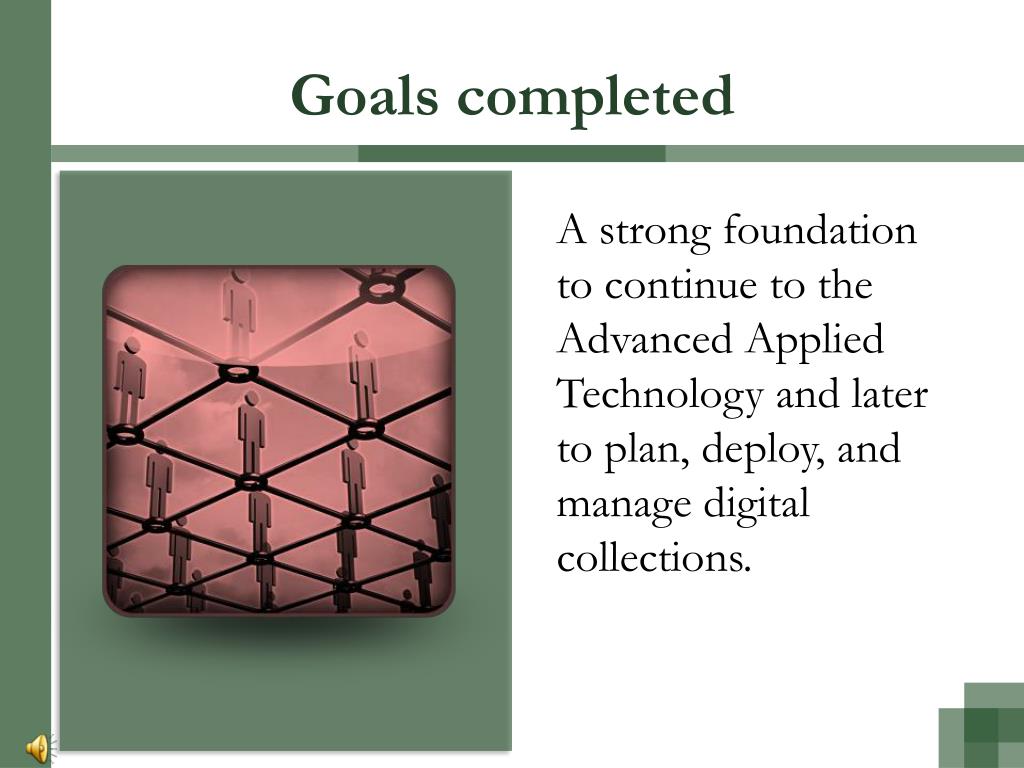 Goals completed

A strong foundation to continue to the Advanced Applied Technology and later to plan, deploy, and manage digital collections.